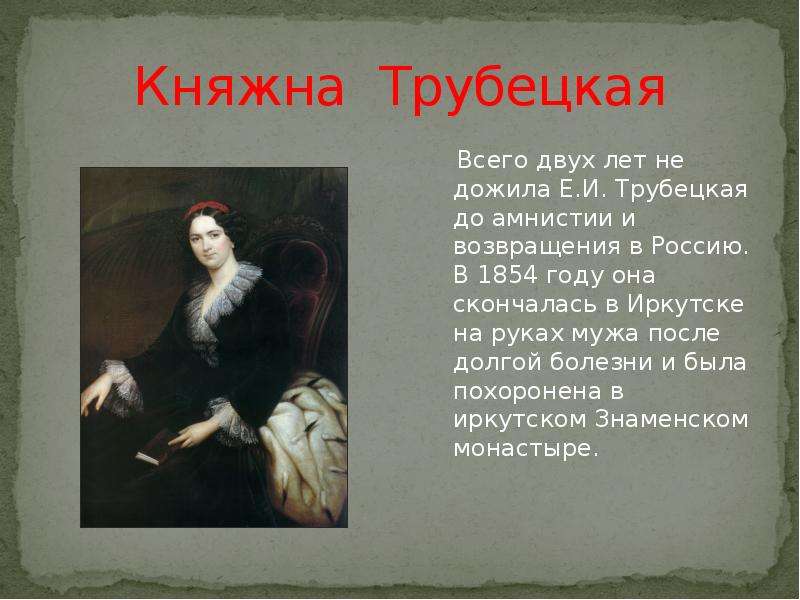 Княжна Трубецкая

Всего двух лет не дожила Е.И. Трубецкая до амнистии и возвращения в Россию. В 1854 году она скончалась в Иркутске на руках мужа после долгой болезни и была похоронена в иркутском Знаменском монастыре.